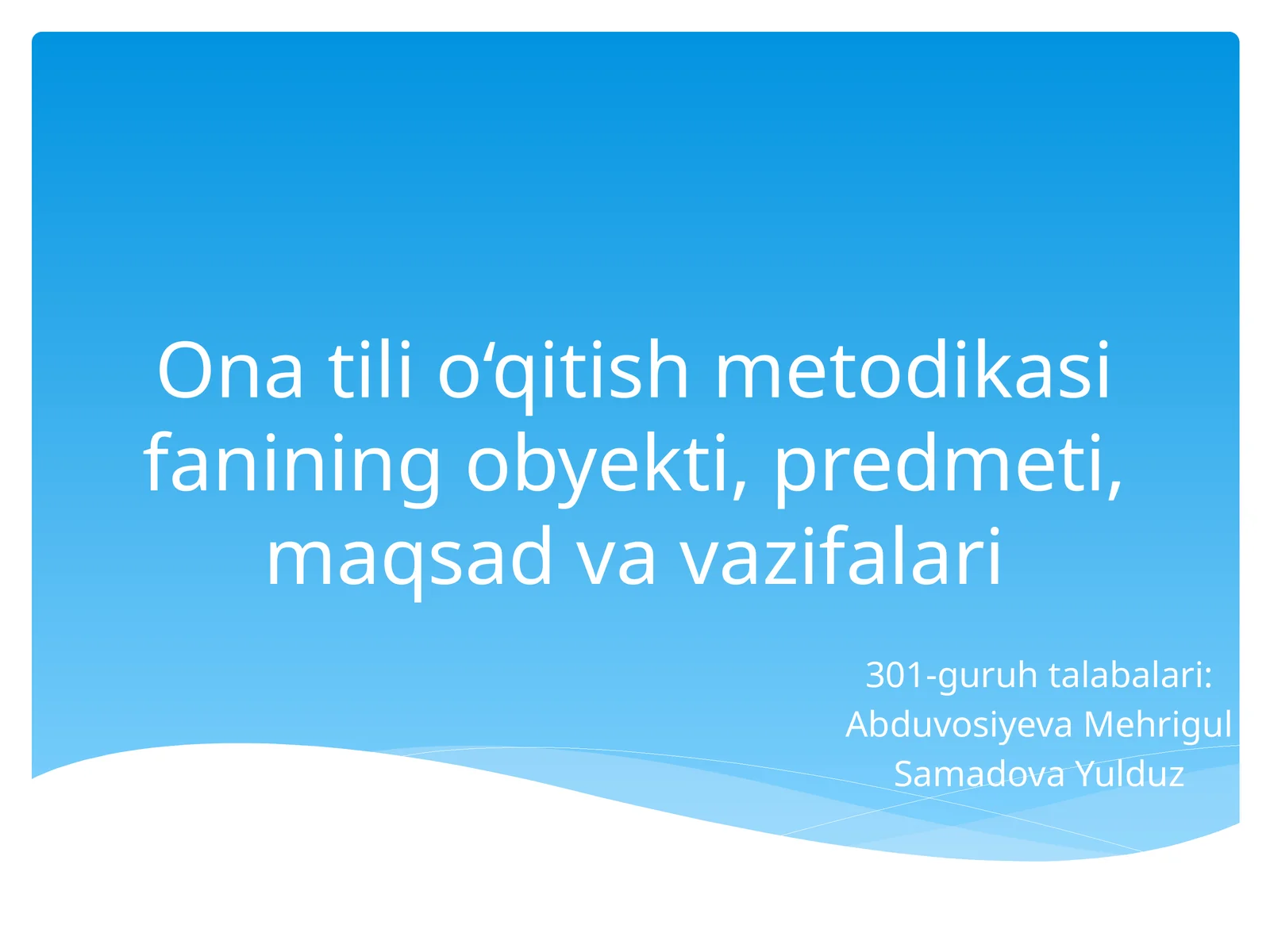 Ona tili o‘qitish metodikasi fanining obyekti, predmeti, maqsad va vazifalari

301-guruh talabalari:
Abduvosiyeva Mehrigul
Samadova Yulduz